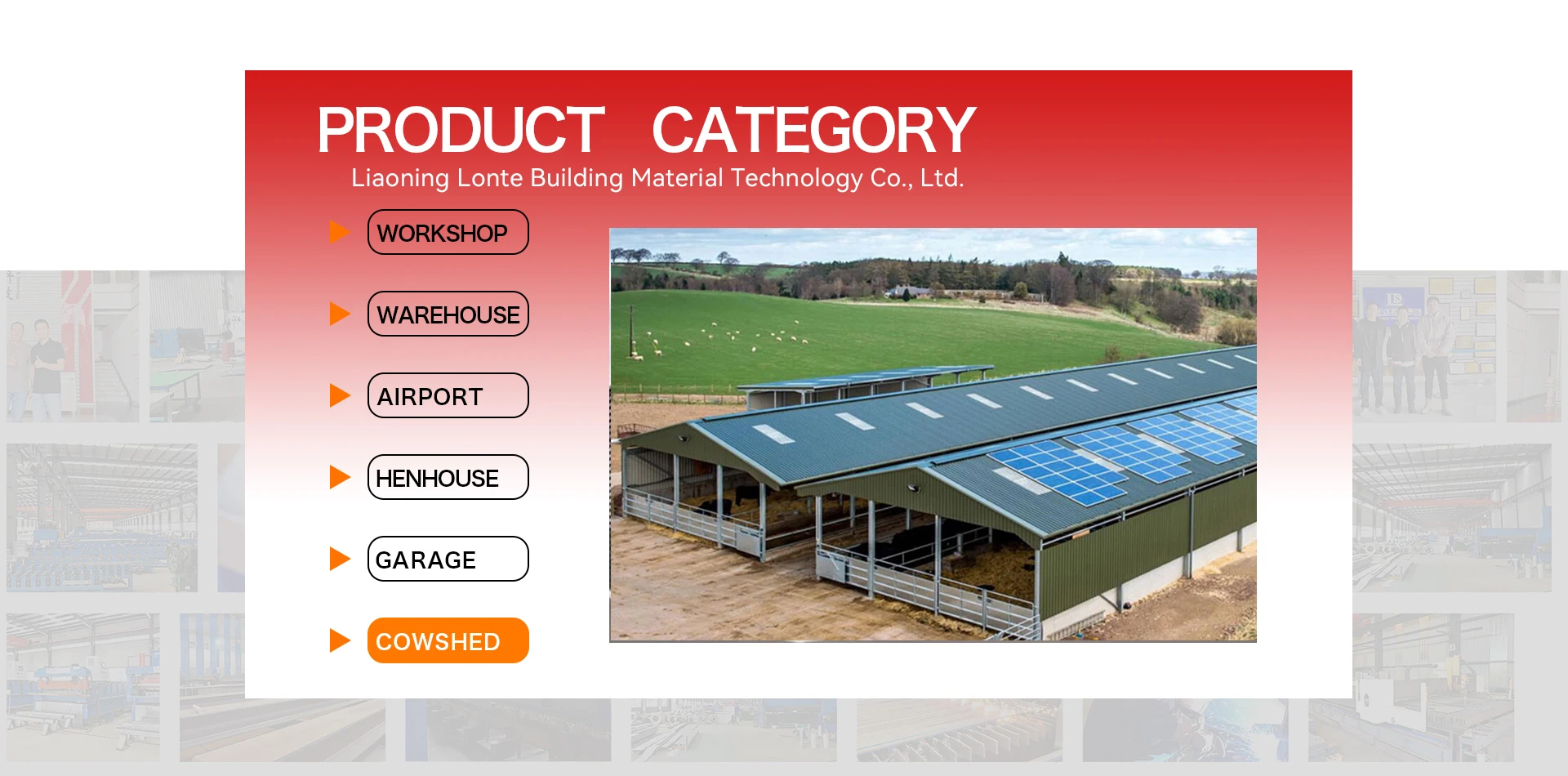 PRODUCT CATEGORY
Liaoning Lonte Building Material Technology Co., Ltd.

WORKSHOP

WAREHOUSE

AIRPORT

HENHOUSE

GARAGE

COWSHED